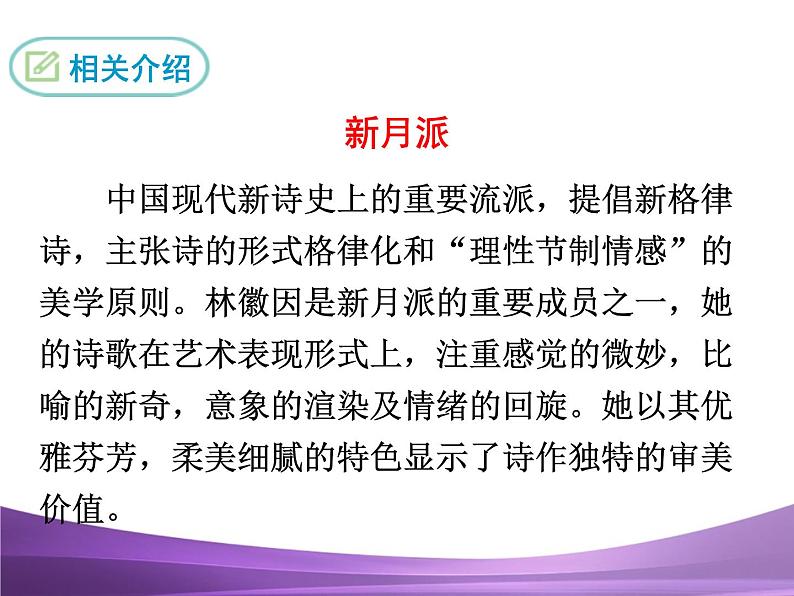 相关介绍

新月派

中国现代新诗史上的重要流派，提倡新格律诗，主张诗的形式格律化和“理性节制情感”的美学原则。林徽因是新月派的重要成员之一，她的诗歌在艺术表现形式上，注重感觉的微妙，比喻的新奇，意象的渲染及情绪的回旋。她以其优雅芬芳，柔美细腻的特色显示了诗作独特的审美价值。